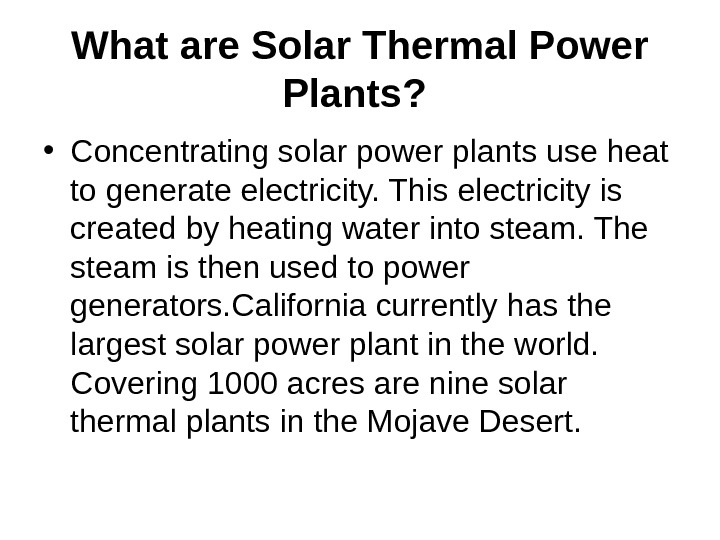 What are Solar Thermal Power Plants?

• Concentrating solar power plants use heat to generate electricity. This electricity is created by heating water into steam. The steam is then used to power generators.California currently has the largest solar power plant in the world. Covering 1000 acres are nine solar thermal plants in the Mojave Desert.